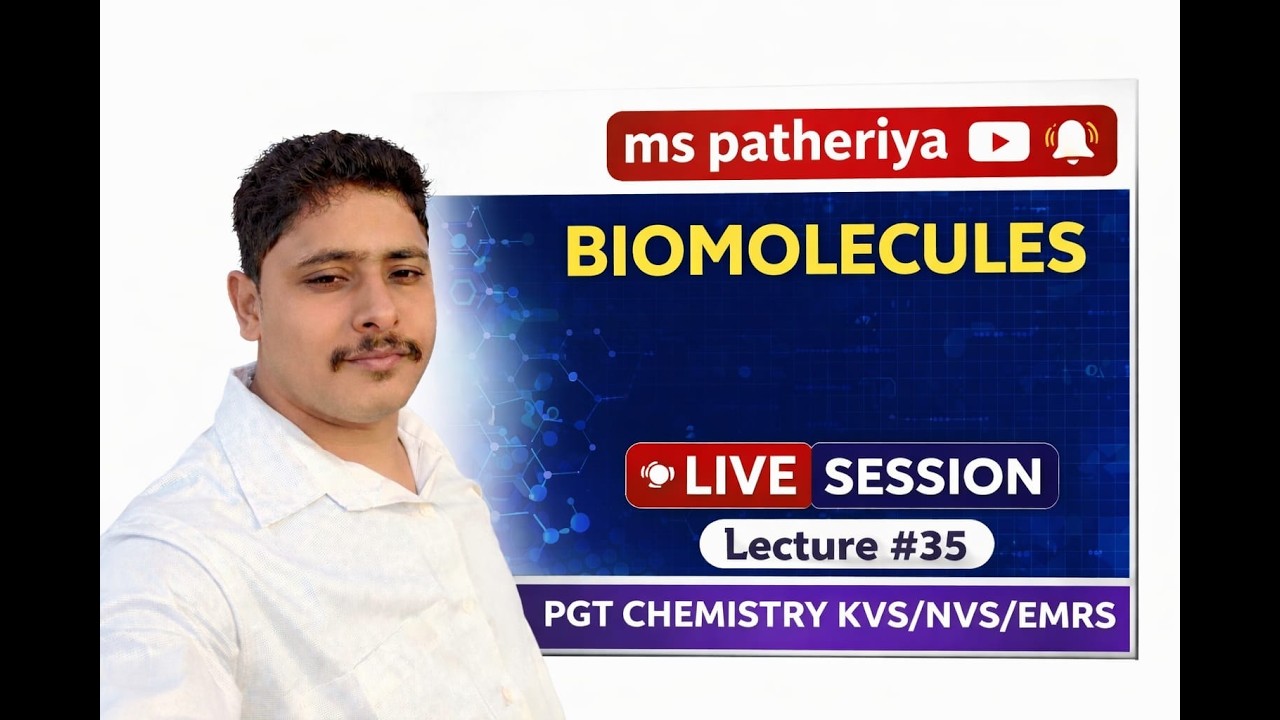 ms patheriya

BIOMOLECULES

LIVE SESSION

Lecture #35

PGT CHEMISTRY KVS/NVS/EMRS